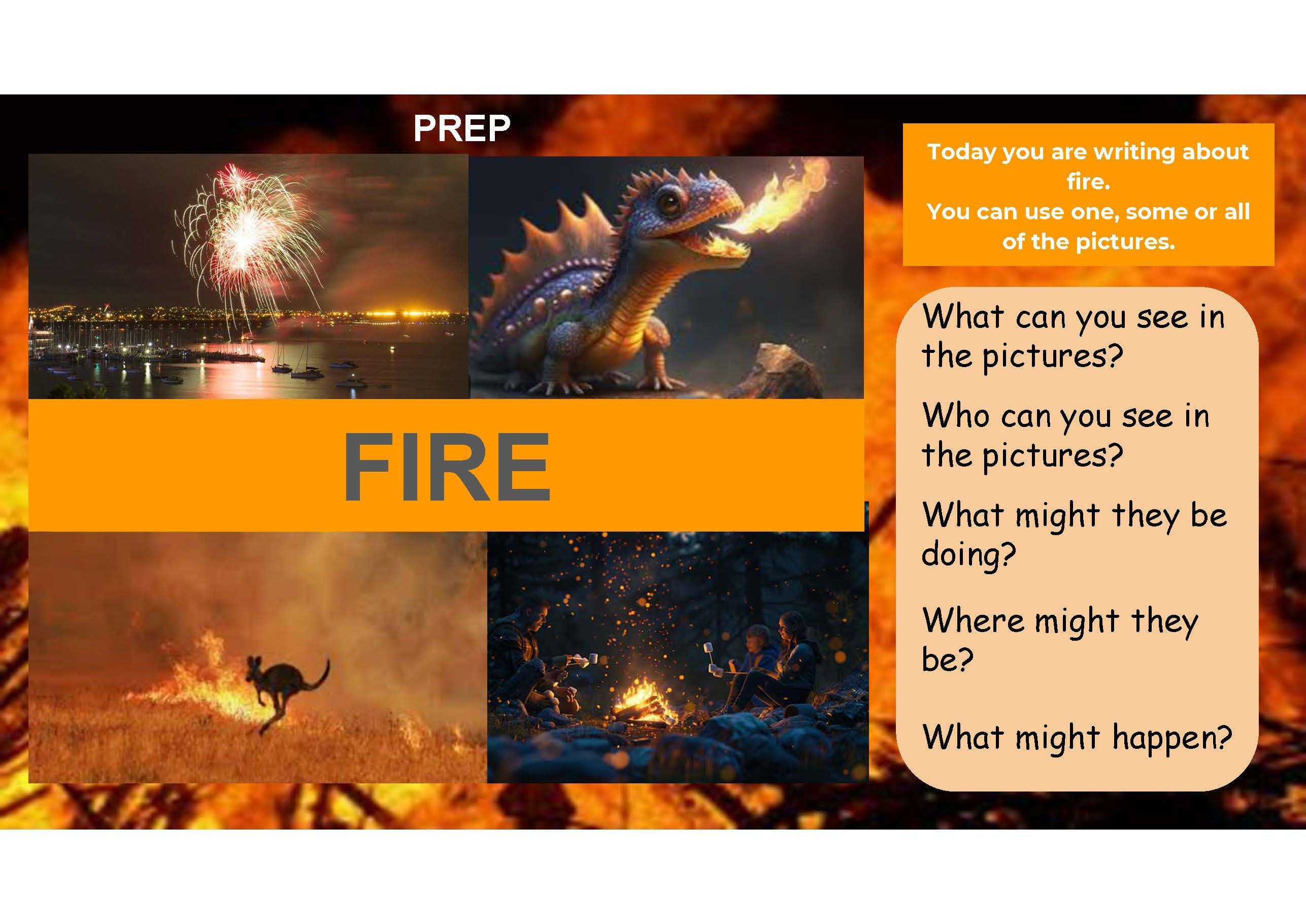 PREP

FIRE

Today you are writing about fire.
You can use one, some or all of the pictures.

What can you see in the pictures?

Who can you see in the pictures?

What might they be doing?

Where might they be?

What might happen?